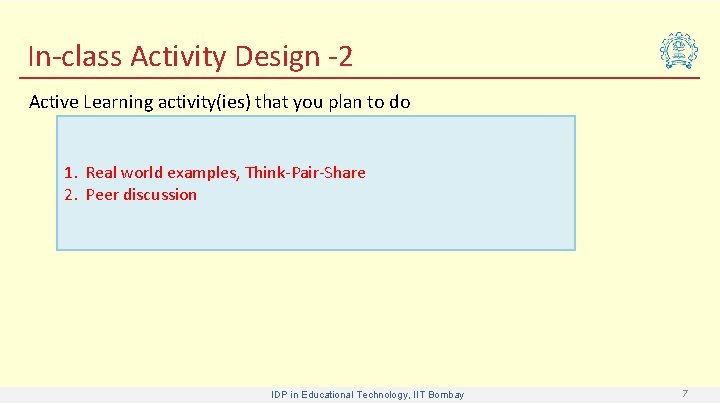 In-class Activity Design -2

Active Learning activity(ies) that you plan to do

1. Real world examples, Think-Pair-Share
2. Peer discussion

IDP in Educational Technology, IIT Bombay

7